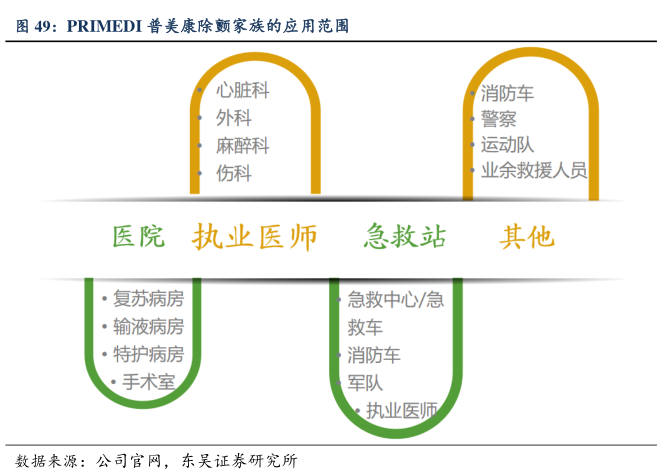 图 49：PRIMEDI 普美康除颤家族的应用范围

• 心脏科
• 外科
• 麻醉科
• 伤科

• 消防车
• 警察
• 运动队
• 业余救援人员

医院 执业医师 急救站 其他

• 复苏病房
• 输液病房
• 特护病房
• 手术室

• 急救中心/急救车
• 消防车
• 军队
• 执业医师

数据来源：公司官网，东吴证券研究所